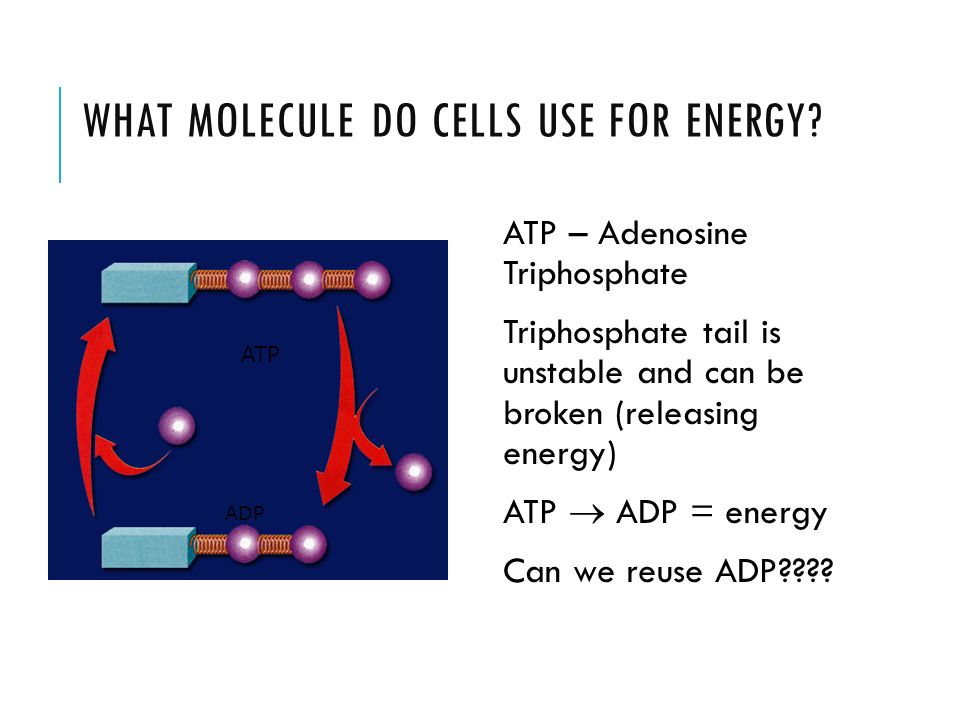 WHAT MOLECULE DO CELLS USE FOR ENERGY?

ATP

ADP

ATP – Adenosine Triphosphate

Triphosphate tail is unstable and can be broken (releasing energy)

ATP $\rightarrow$ ADP = energy

Can we reuse ADP????